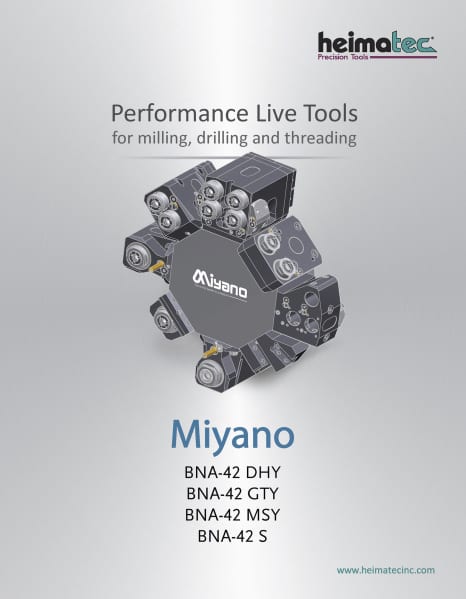 heimatec
Precision Tools

Performance Live Tools
for milling, drilling and threading

Miyano

Miyano

BNA-42 DHY
BNA-42 GTY
BNA-42 MSY
BNA-42 S

www.heimatecinc.com